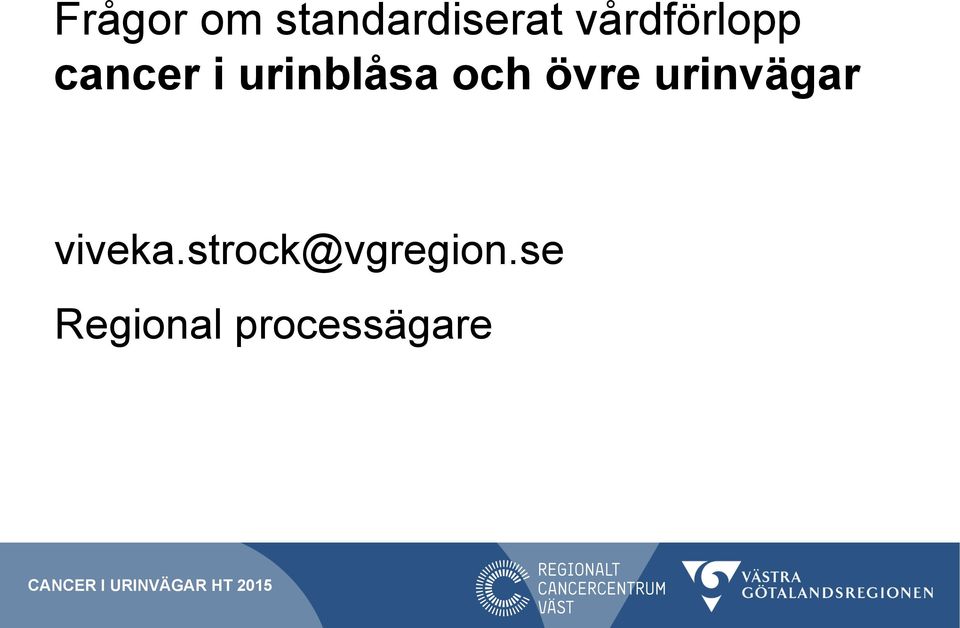 Frågor om standardiserat vårdförlopp
cancer i urinblåsa och övre urinvägar

viveka.strock@vgregion.se

Regional processägare

CANCER I URINVÄGAR HT 2015

REGIONALT CANCERCENTRUM VÄST

VÄSTRA GÖTALANDSREGIONEN